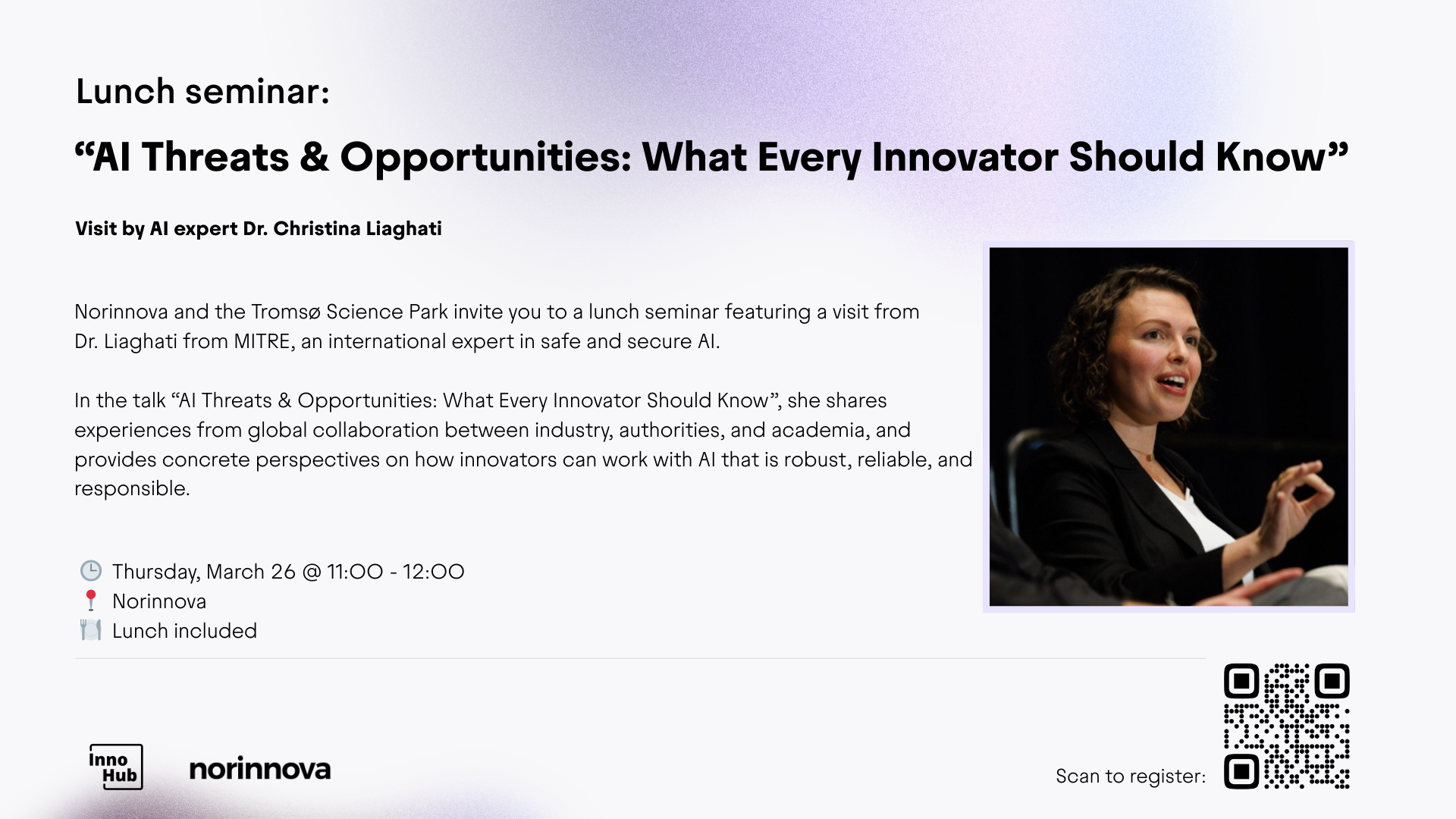 Lunch seminar:

“AI Threats & Opportunities: What Every Innovator Should Know”

Visit by AI expert Dr. Christina Liaghati

Norinnova and the Tromsø Science Park invite you to a lunch seminar featuring a visit from Dr. Liaghati from MITRE, an international expert in safe and secure AI.

In the talk “AI Threats & Opportunities: What Every Innovator Should Know”, she shares experiences from global collaboration between industry, authorities, and academia, and provides concrete perspectives on how innovators can work with AI that is robust, reliable, and responsible.

🕒 Thursday, March 26 @ 11:00 - 12:00
📍 Norinnova
🍽️ Lunch included

Inno Hub

norinnova

Scan to register: